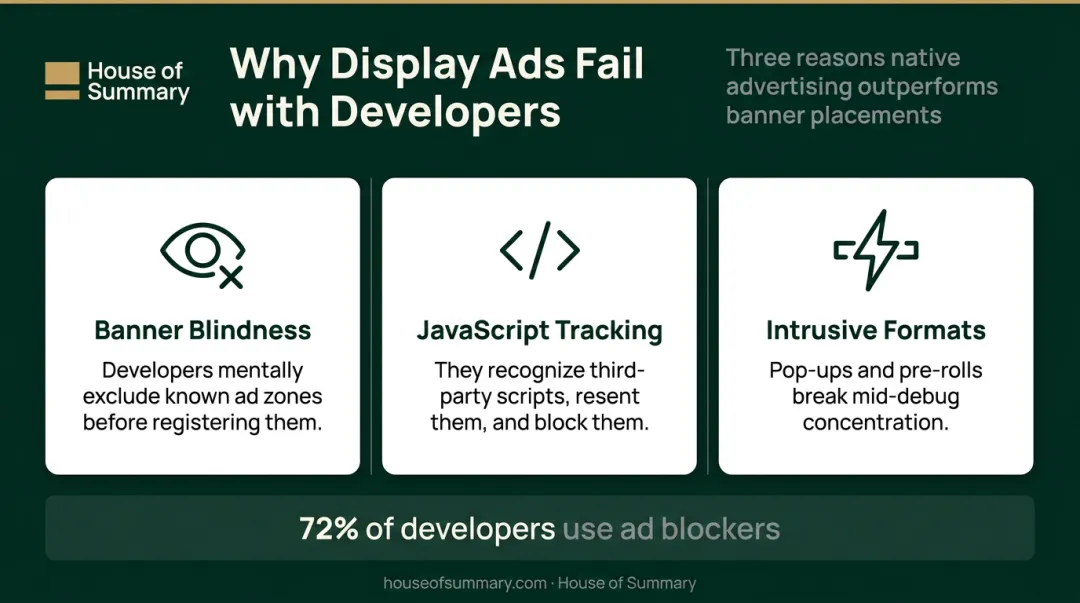 House of Summary

Why Display Ads Fail with Developers

Three reasons native advertising outperforms banner placements

Banner Blindness
Developers mentally exclude known ad zones before registering them.

JavaScript Tracking
They recognize third-party scripts, resent them, and block them.

Intrusive Formats
Pop-ups and pre-rolls break mid-debug concentration.

72% of developers use ad blockers

houseofsummary.com · House of Summary